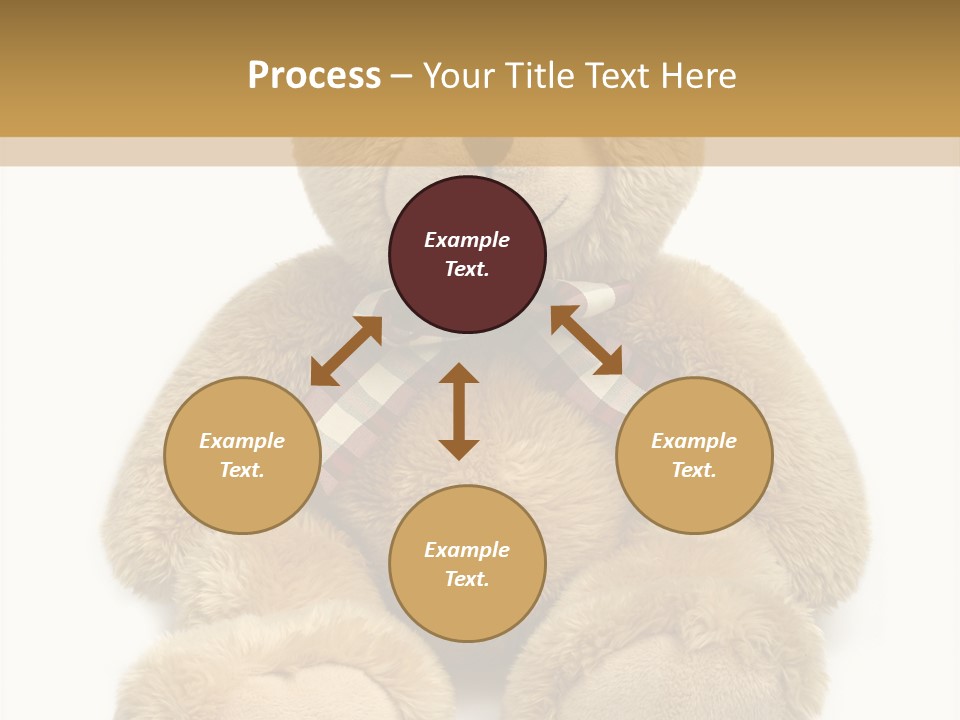 Process – Your Title Text Here

Example Text.

Example Text.

Example Text.

Example Text.